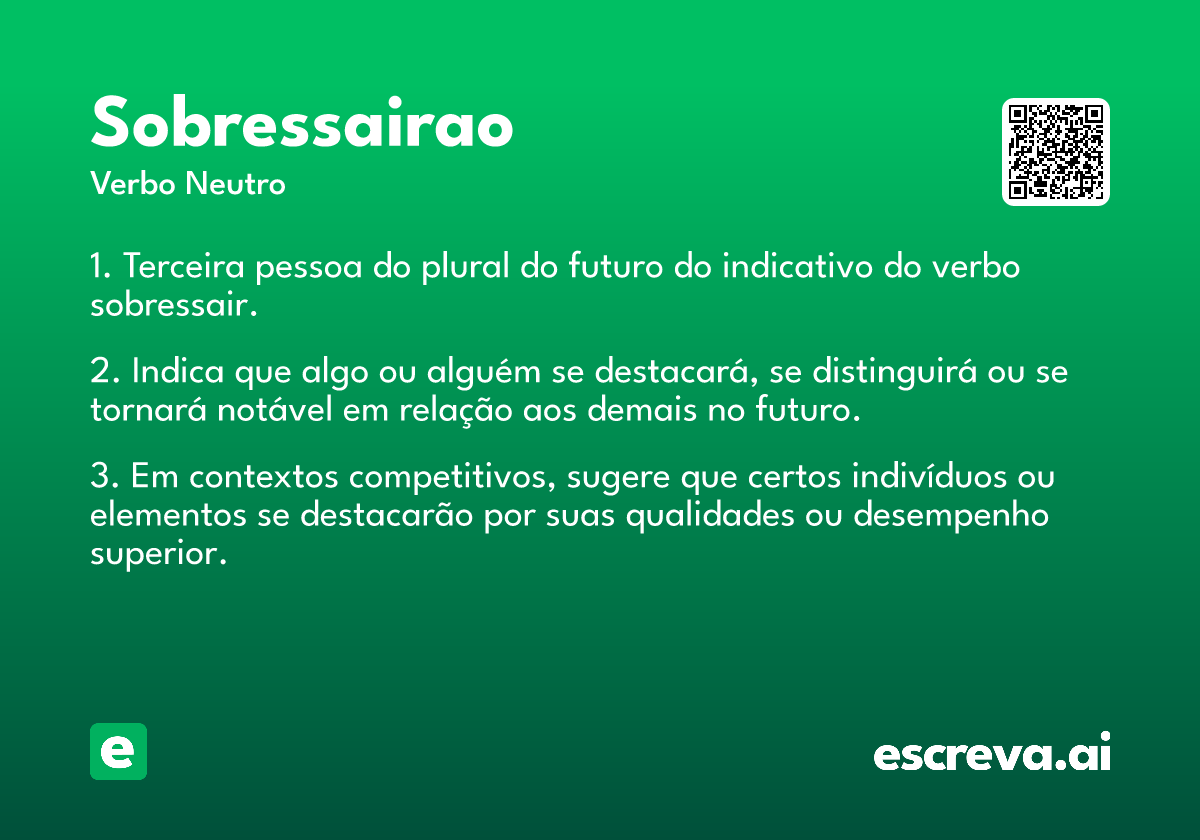 Sobressairao

Verbo Neutro

1. Terceira pessoa do plural do futuro do indicativo do verbo sobressair.

2. Indica que algo ou alguém se destacará, se distinguirá ou se tornará notável em relação aos demais no futuro.

3. Em contextos competitivos, sugere que certos indivíduos ou elementos se destacarão por suas qualidades ou desempenho superior.

e

escreva.ai